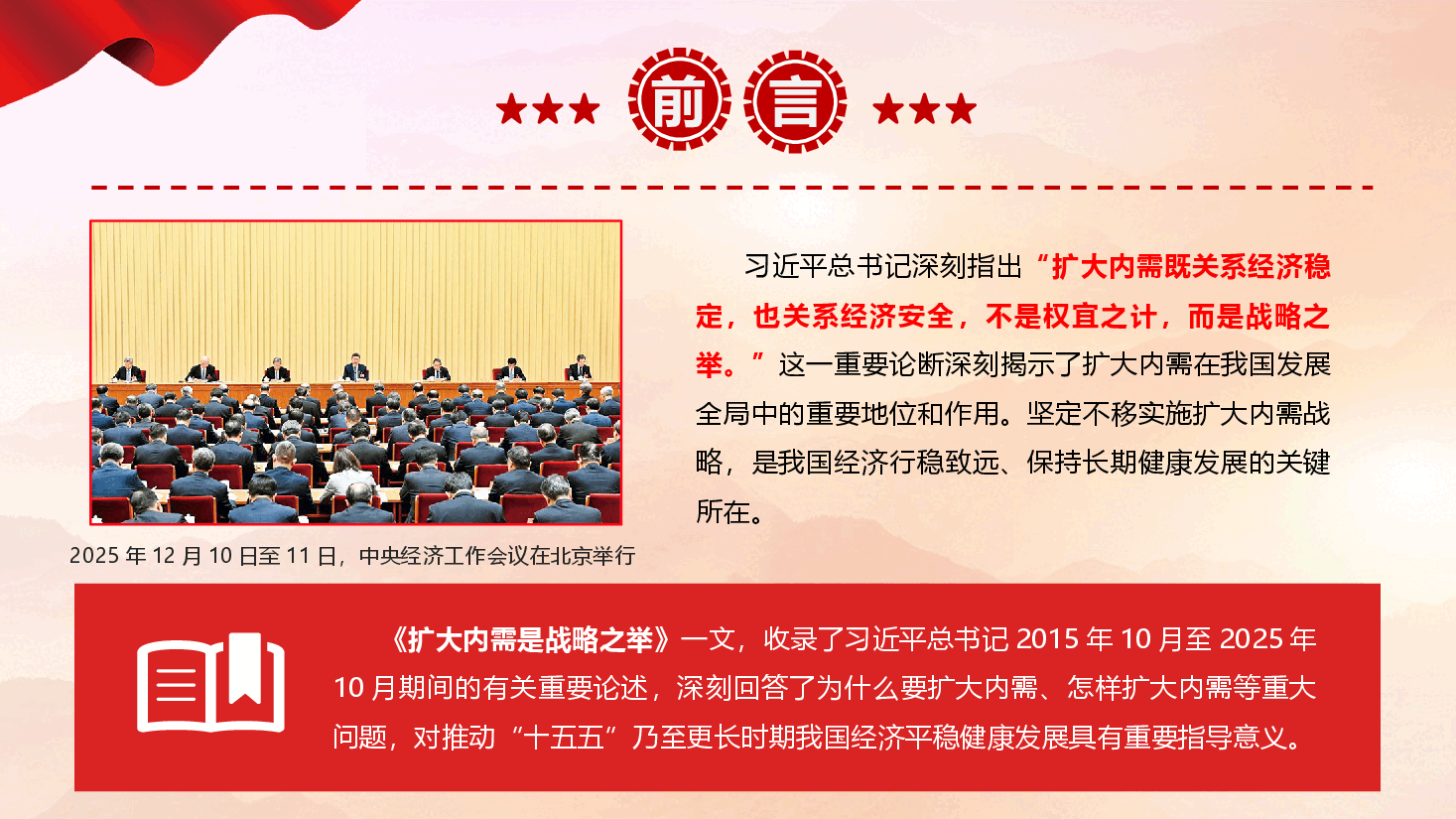 前 言

2025 年 12 月 10 日至 11 日，中央经济工作会议在北京举行

习近平总书记深刻指出“扩大内需既关系经济稳定，也关系经济安全，不是权宜之计，而是战略之举。”这一重要论断深刻揭示了扩大内需在我国发展全局中的重要地位和作用。坚定不移实施扩大内需战略，是我国经济行稳致远、保持长期健康发展的关键所在。

《扩大内需是战略之举》一文，收录了习近平总书记 2015 年 10 月至 2025 年 10 月期间的有关重要论述，深刻回答了为什么要扩大内需、怎样扩大内需等重大问题，对推动“十五五”乃至更长时期我国经济平稳健康发展具有重要指导意义。